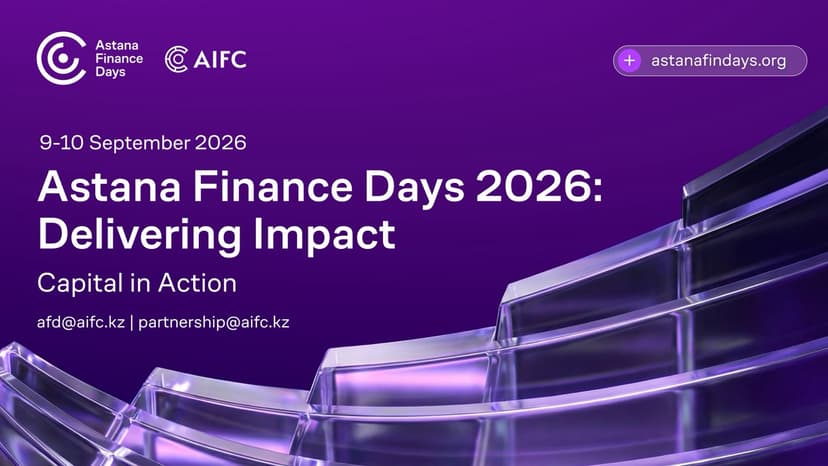 Astana Finance Days

AIFC

+ astanafindays.org

9-10 September 2026

Astana Finance Days 2026: Delivering Impact

Capital in Action

afd@aifc.kz | partnership@aifc.kz